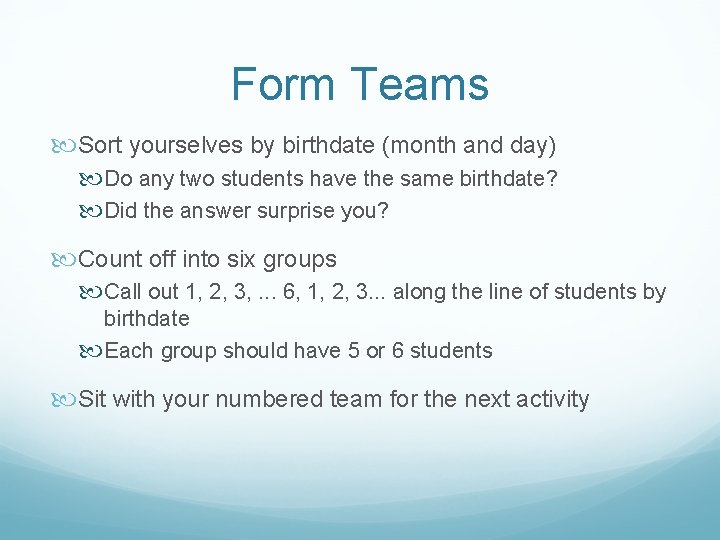 Form Teams

Sort yourselves by birthdate (month and day)

Do any two students have the same birthdate?

Did the answer surprise you?

Count off into six groups

Call out 1, 2, 3, ... 6, 1, 2, 3... along the line of students by birthdate

Each group should have 5 or 6 students

Sit with your numbered team for the next activity